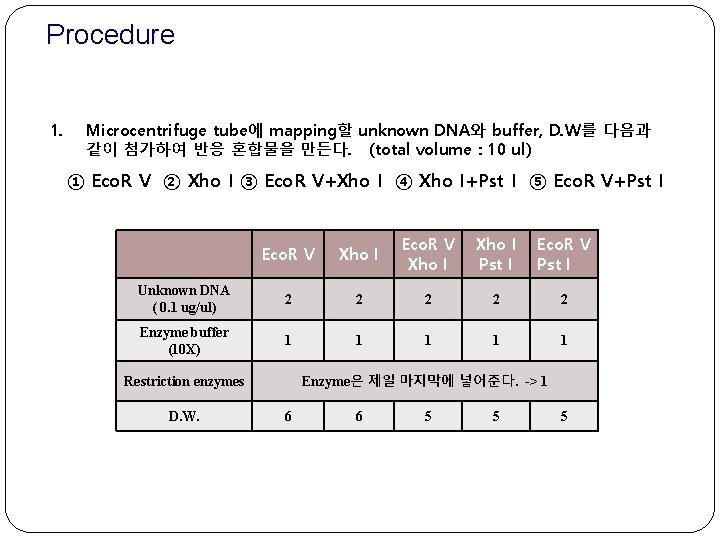 Procedure

1. Microcentrifuge tube에 mapping할 unknown DNA와 buffer, D.W를 다음과 같이 첨가하여 반응 혼합물을 만든다. (total volume : 10 ul)

① EcoR V ② Xho I ③ EcoR V+Xho I ④ Xho I+Pst I ⑤ EcoR V+Pst I

| | EcoR V | Xho I | EcoR V Xho I | Xho I Pst I | EcoR V Pst I |
|---|---|---|---|---|---|
| Unknown DNA ( 0.1 ug/ul) | 2 | 2 | 2 | 2 | 2 |
| Enzyme buffer (10X) | 1 | 1 | 1 | 1 | 1 |
| Restriction enzymes | Enzyme은 제일 마지막에 넣어준다. -> 1 | | | | |
| D.W. | 6 | 6 | 5 | 5 | 5 |